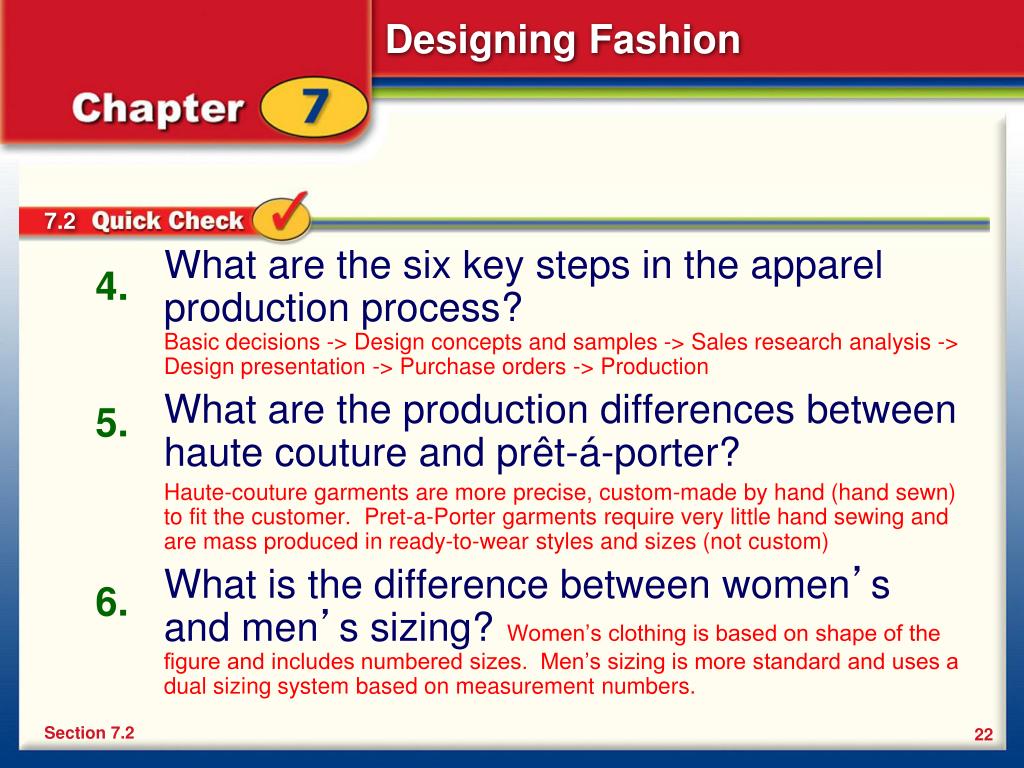 Designing Fashion

Chapter 7

7.2 Quick Check

4. What are the six key steps in the apparel production process?

Basic decisions -> Design concepts and samples -> Sales research analysis -> Design presentation -> Purchase orders -> Production

5. What are the production differences between haute couture and prêt-á-porter?

Haute-couture garments are more precise, custom-made by hand (hand sewn) to fit the customer. Pret-a-Porter garments require very little hand sewing and are mass produced in ready-to-wear styles and sizes (not custom)

6. What is the difference between women's and men's sizing? Women's clothing is based on shape of the figure and includes numbered sizes. Men's sizing is more standard and uses a dual sizing system based on measurement numbers.

Section 7.2

22